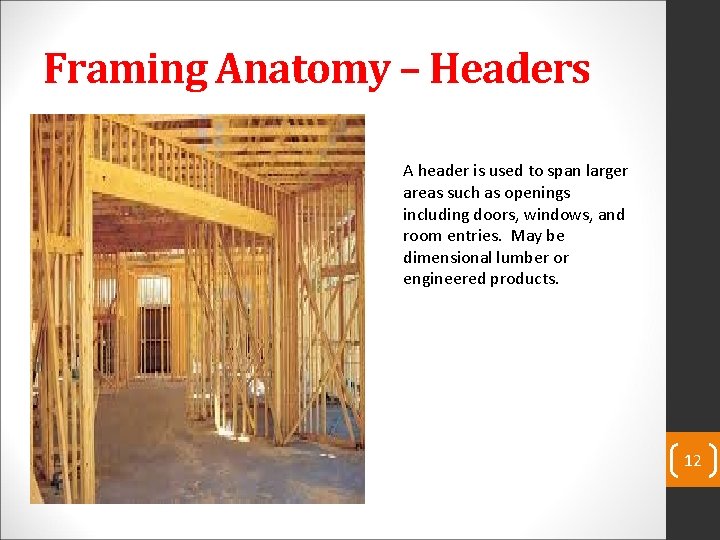 Framing Anatomy – Headers

A header is used to span larger areas such as openings including doors, windows, and room entries. May be dimensional lumber or engineered products.

12